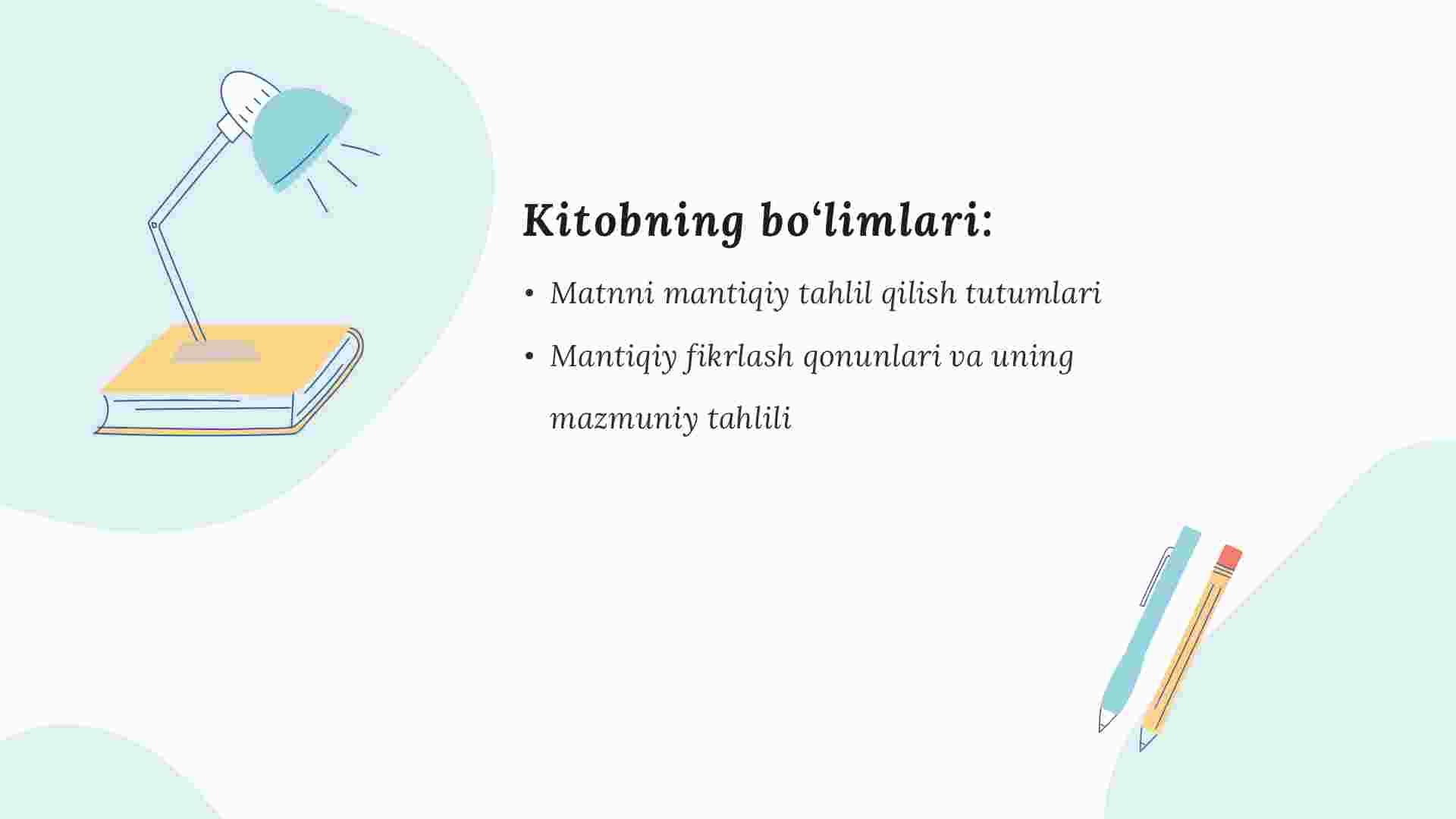 Kitobning bo‘limlari:

• Matnni mantiqiy tahlil qilish tutumlari
• Mantiqiy fikrlash qonunlari va uning mazmuniy tahlili